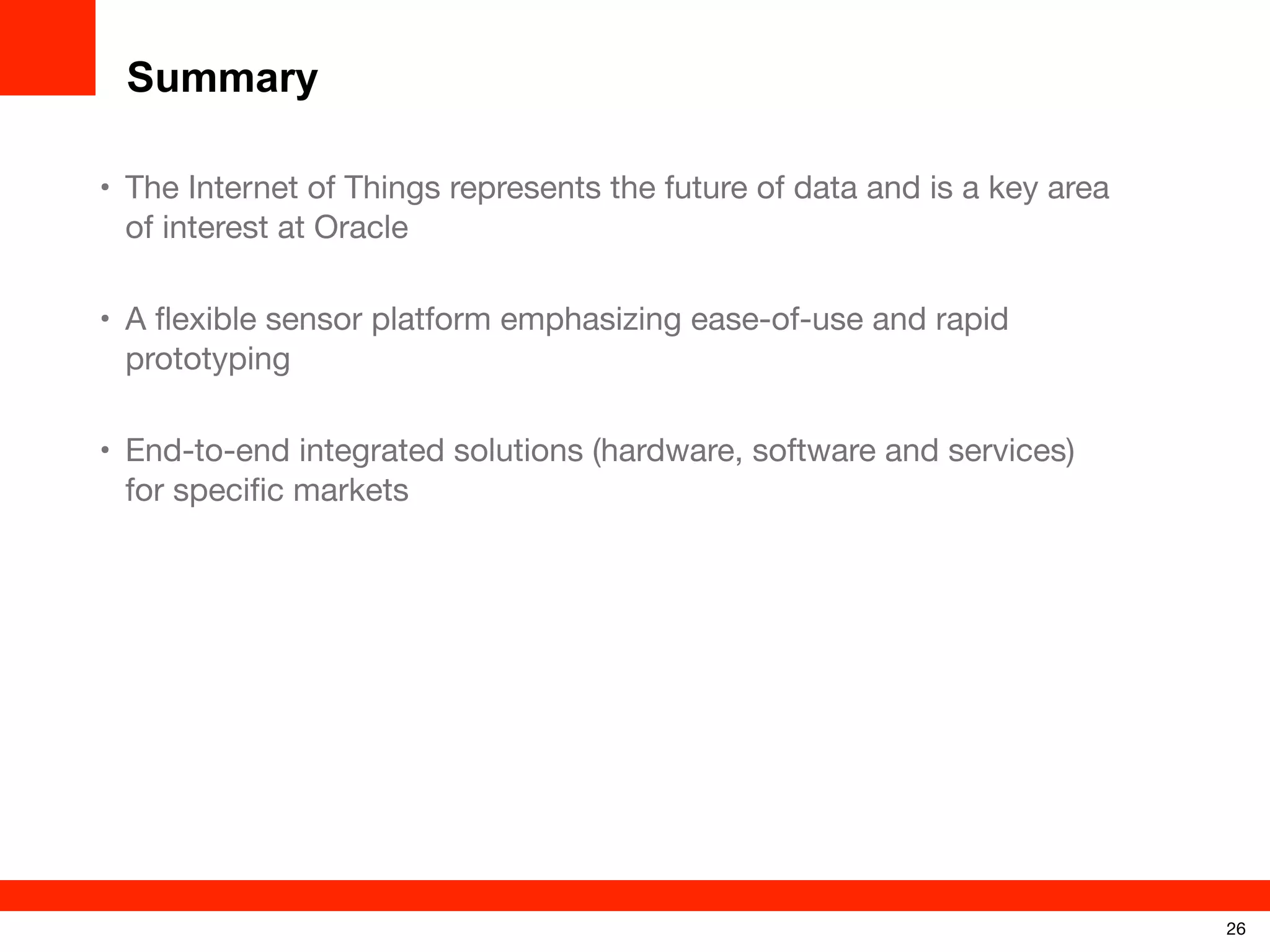 Summary

• The Internet of Things represents the future of data and is a key area of interest at Oracle

• A flexible sensor platform emphasizing ease-of-use and rapid prototyping

• End-to-end integrated solutions (hardware, software and services) for specific markets

26